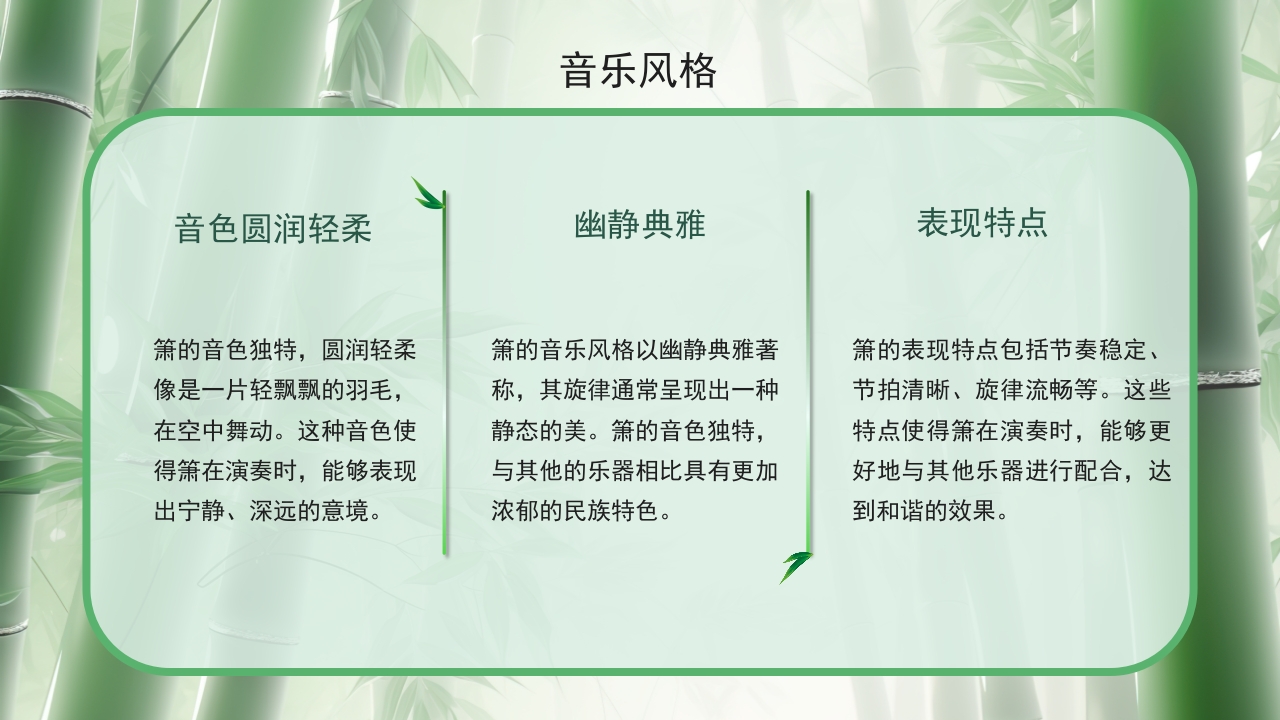 音乐风格

音色圆润轻柔

箫的音色独特，圆润轻柔像是一片轻飘飘的羽毛，在空中舞动。这种音色使得箫在演奏时，能够表现出宁静、深远的意境。

幽静典雅

箫的音乐风格以幽静典雅著称，其旋律通常呈现出一种静态的美。箫的音色独特，与其他的乐器相比具有更加浓郁的民族特色。

表现特点

箫的表现特点包括节奏稳定、节拍清晰、旋律流畅等。这些特点使得箫在演奏时，能够更好地与其他乐器进行配合，达到和谐的效果。